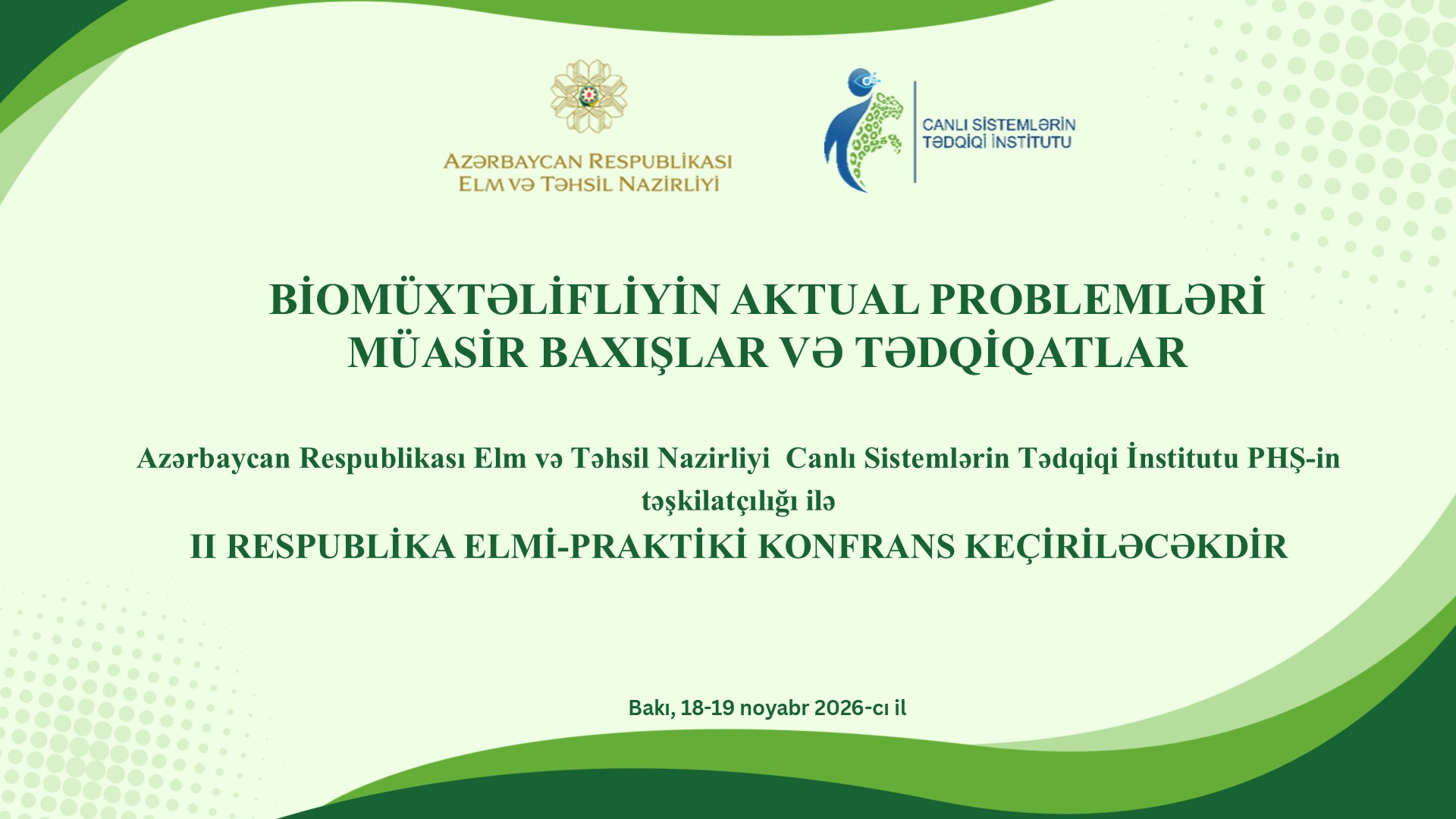 AZƏRBAYCAN RESPUBLİKASI
ELM VƏ TƏHSİL NAZİRLİYİ

CANLI SİSTEMLƏRİN
TƏDQİQİ İNSTİTUTU

BİOMÜXTƏLİFLİYİN AKTUAL PROBLEMLƏRİ
MÜASİR BAXIŞLAR VƏ TƏDQİQATLAR

Azərbaycan Respublikası Elm və Təhsil Nazirliyi Canlı Sistemlərin Tədqiqi İnstitutu PHŞ-in təşkilatçılığı ilə
II RESPUBLİKA ELMİ-PRAKTİKİ KONFRANS KEÇİRİLƏCƏKDİR

Bakı, 18-19 noyabr 2026-cı il